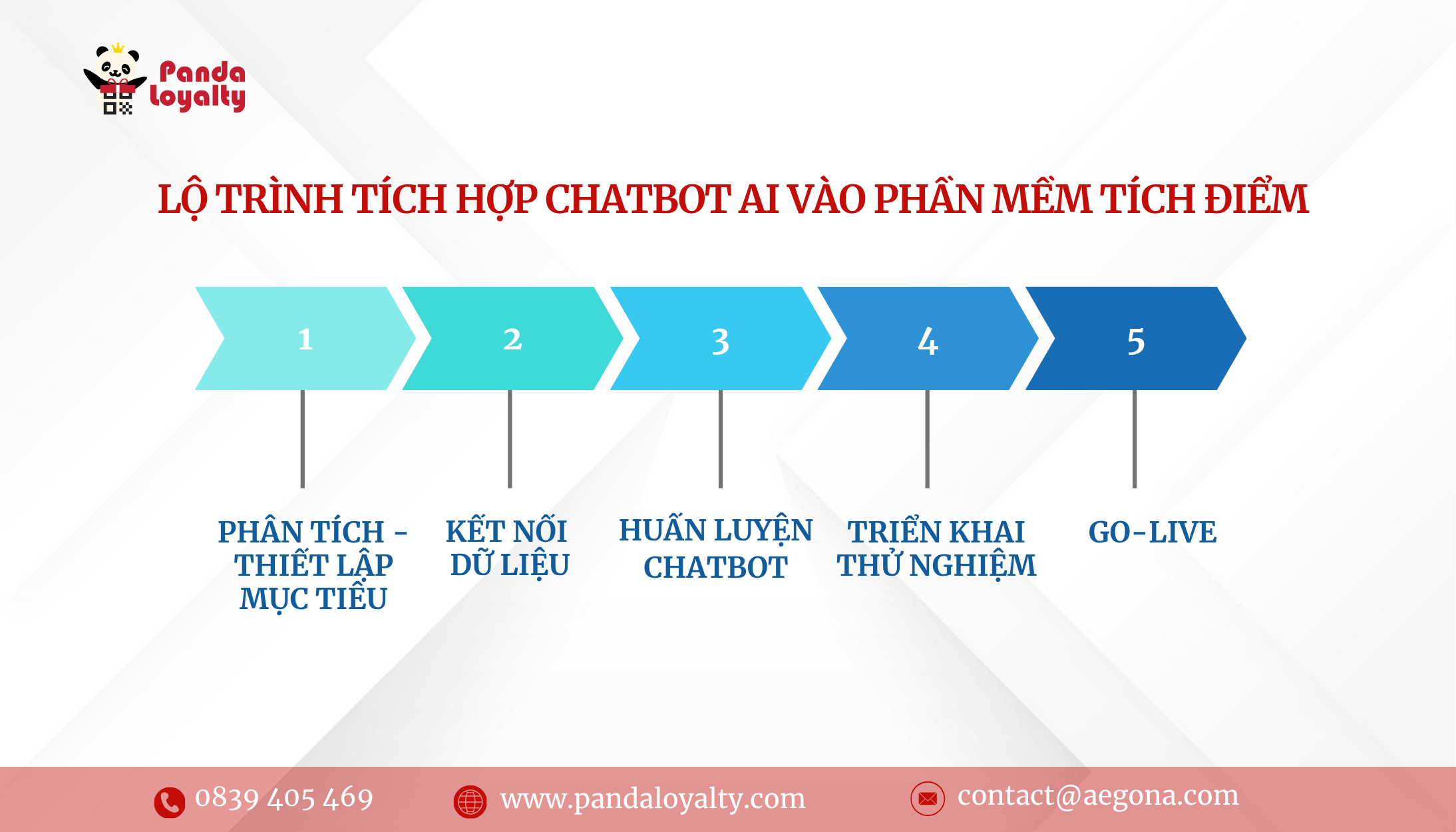 Panda loyalty

LỘ TRÌNH TÍCH HỢP CHATBOT AI VÀO PHẦN MỀM TÍCH ĐIỂM

1

2

3

4

5

PHÂN TÍCH - THIẾT LẬP MỤC TIÊU

KẾT NỐI DỮ LIỆU

HUẤN LUYỆN CHATBOT

TRIỂN KHAI THỬ NGHIỆM

GO-LIVE

0839 405 469

www.pandaloyalty.com

contact@aegona.com